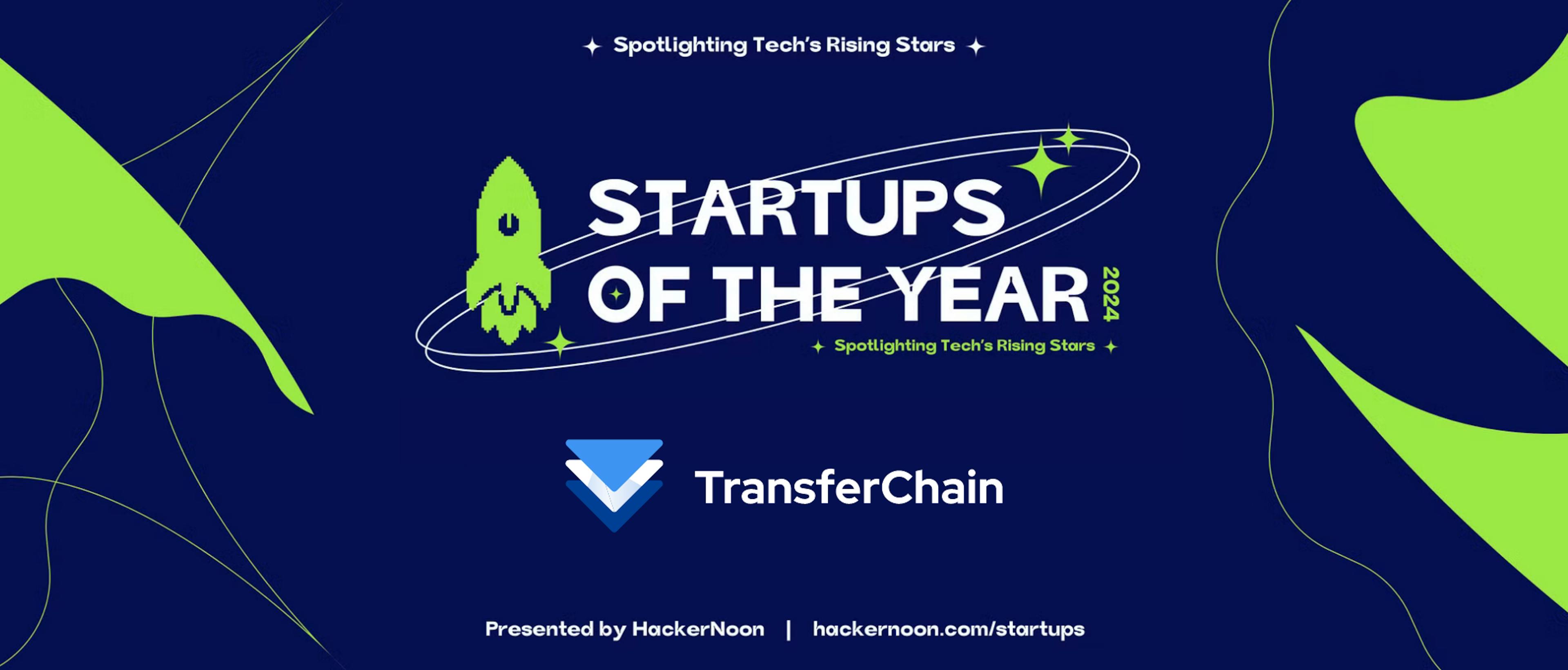 Spotlighting Tech's Rising Stars

STARTUPS OF THE YEAR 2024

Spotlighting Tech's Rising Stars

TransferChain

Presented by HackerNoon | hackernoon.com/startups